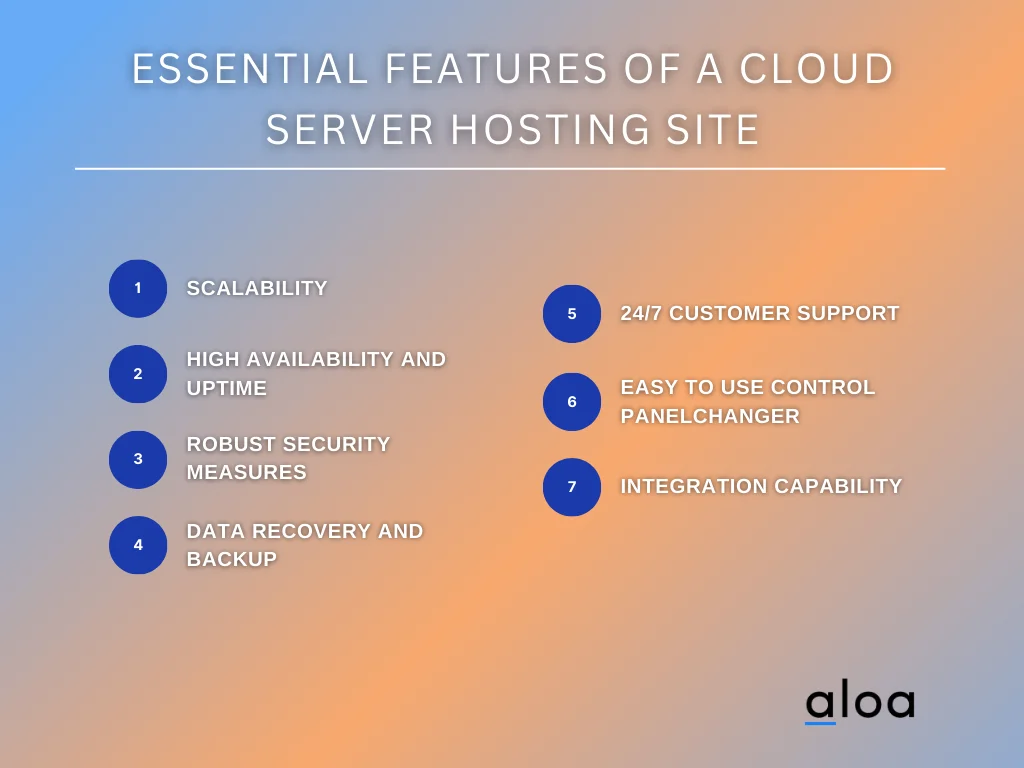 ESSENTIAL FEATURES OF A CLOUD SERVER HOSTING SITE

1 SCALABILITY

2 HIGH AVAILABILITY AND UPTIME

3 ROBUST SECURITY MEASURES

4 DATA RECOVERY AND BACKUP

5 24/7 CUSTOMER SUPPORT

6 EASY TO USE CONTROL PANELCHANGER

7 INTEGRATION CAPABILITY

aloa